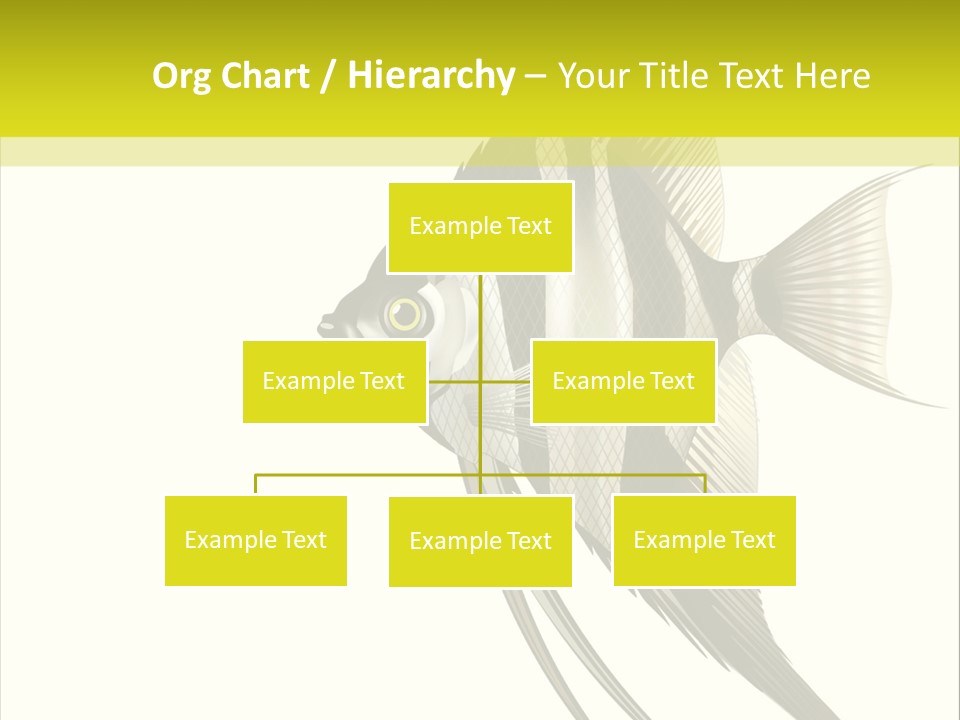 Org Chart / Hierarchy – Your Title Text Here

Example Text

Example Text

Example Text

Example Text

Example Text

Example Text